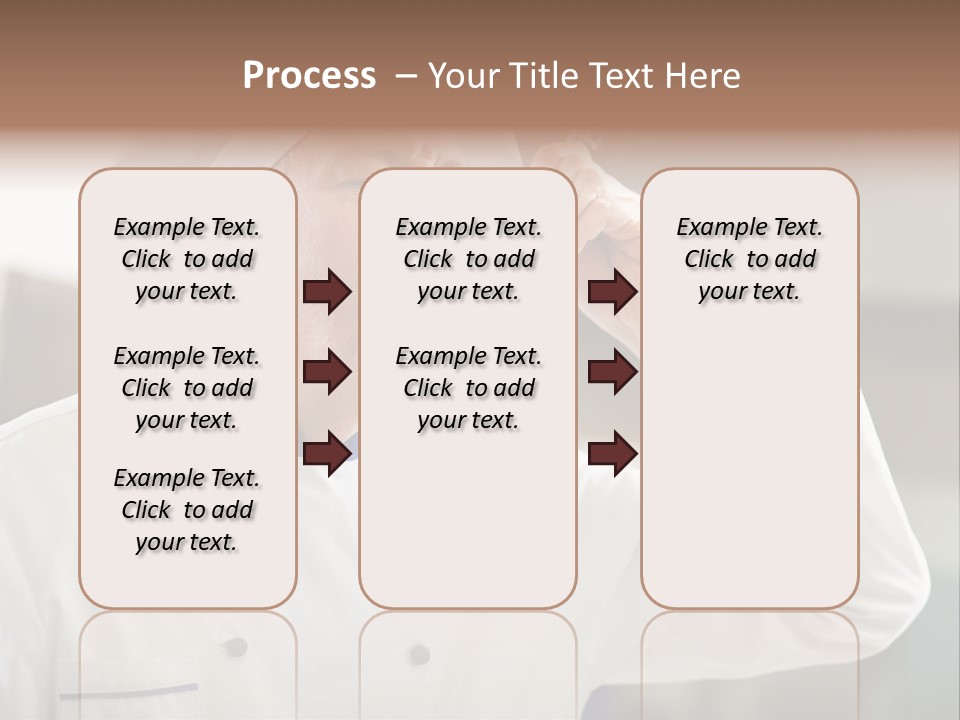 Process – Your Title Text Here

Example Text. Click to add your text.

Example Text. Click to add your text.

Example Text. Click to add your text.

Example Text. Click to add your text.

Example Text. Click to add your text.

Example Text. Click to add your text.